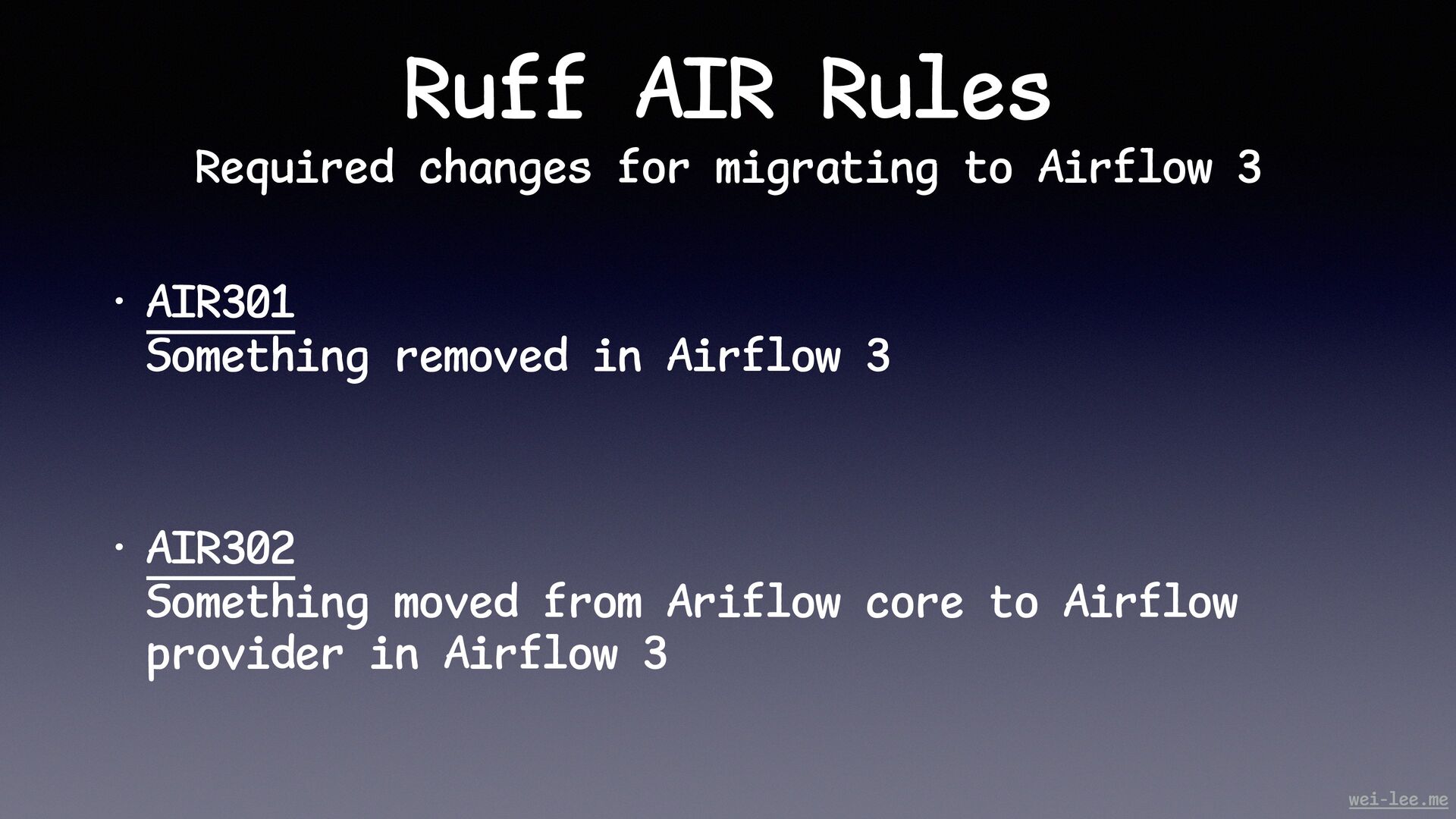 Ruff AIR Rules

Required changes for migrating to Airflow 3

• AIR301
Something removed in Airflow 3

• AIR302
Something moved from Ariflow core to Airflow provider in Airflow 3

wei-lee.me